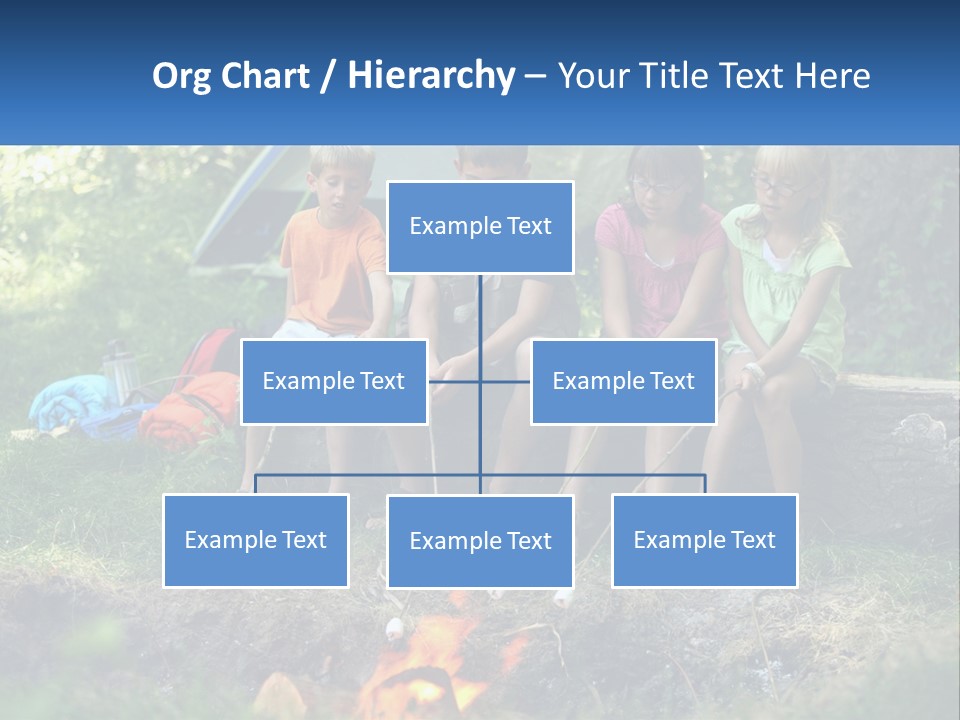 Org Chart / Hierarchy – Your Title Text Here

Example Text

Example Text

Example Text

Example Text

Example Text

Example Text